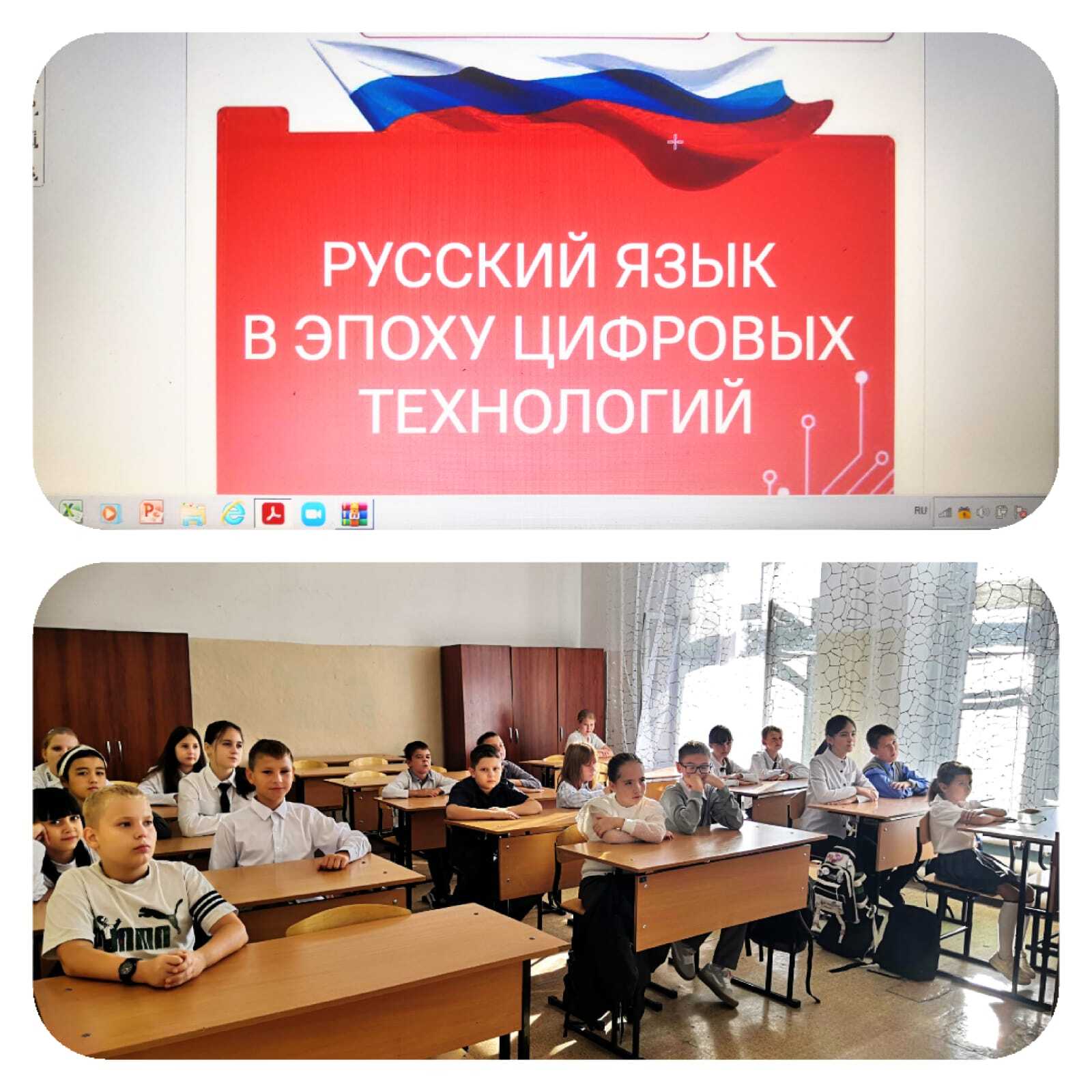 РУССКИЙ ЯЗЫК
В ЭПОХУ ЦИФРОВЫХ
ТЕХНОЛОГИЙ

RU

PUMA